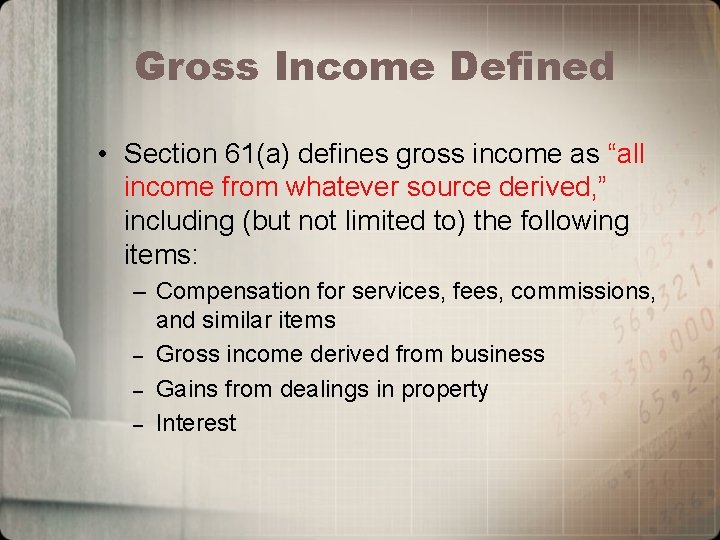 Gross Income Defined

• Section 61(a) defines gross income as “all income from whatever source derived,” including (but not limited to) the following items:

– Compensation for services, fees, commissions, and similar items
– Gross income derived from business
– Gains from dealings in property
– Interest